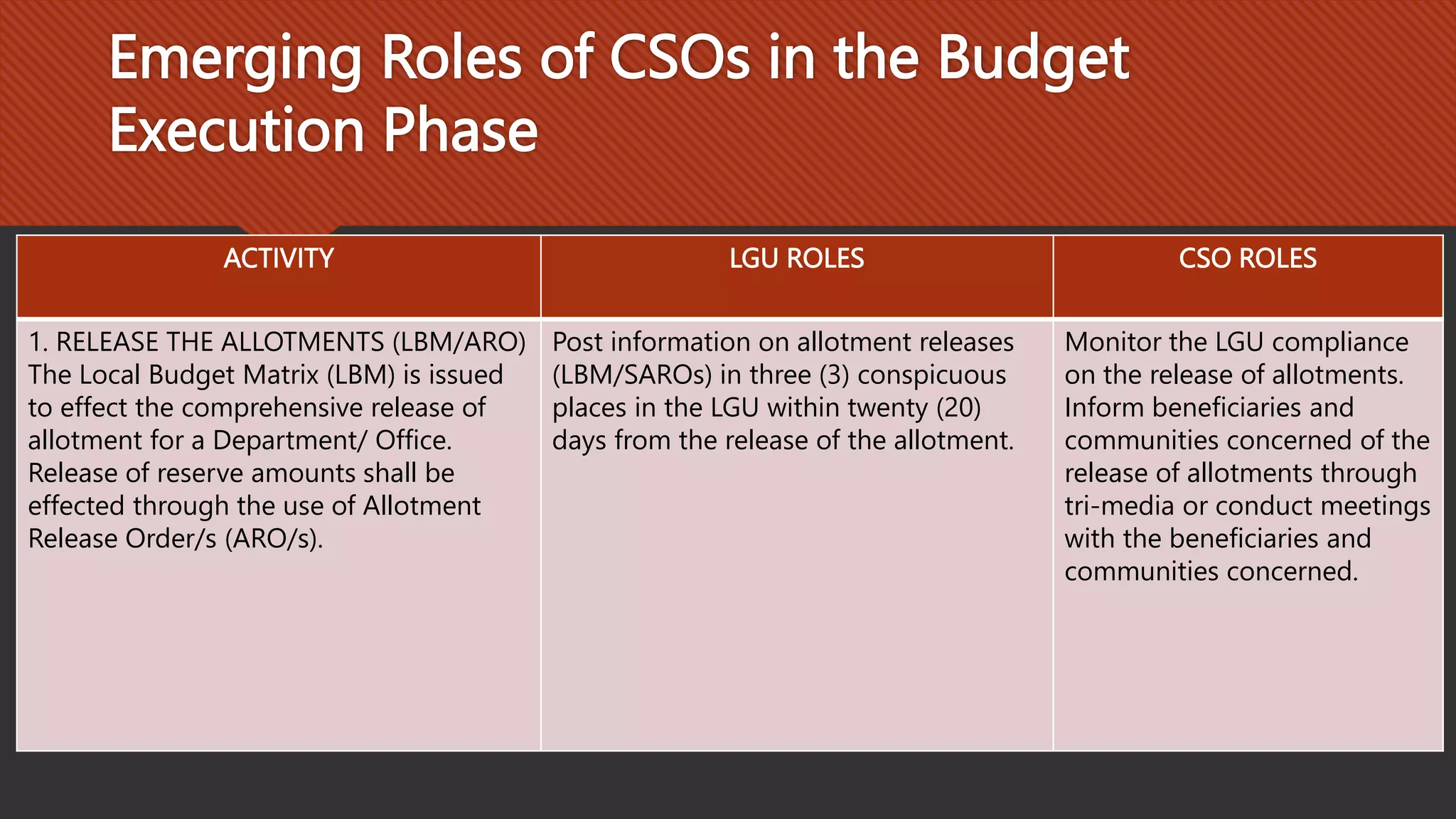 Emerging Roles of CSOs in the Budget Execution Phase

| ACTIVITY | LGU ROLES | CSO ROLES |
|---|---|---|
| 1. RELEASE THE ALLOTMENTS (LBM/ARO) The Local Budget Matrix (LBM) is issued to effect the comprehensive release of allotment for a Department/ Office. Release of reserve amounts shall be effected through the use of Allotment Release Order/s (ARO/s). | Post information on allotment releases (LBM/SAROs) in three (3) conspicuous places in the LGU within twenty (20) days from the release of the allotment. | Monitor the LGU compliance on the release of allotments. Inform beneficiaries and communities concerned of the release of allotments through tri-media or conduct meetings with the beneficiaries and communities concerned. |